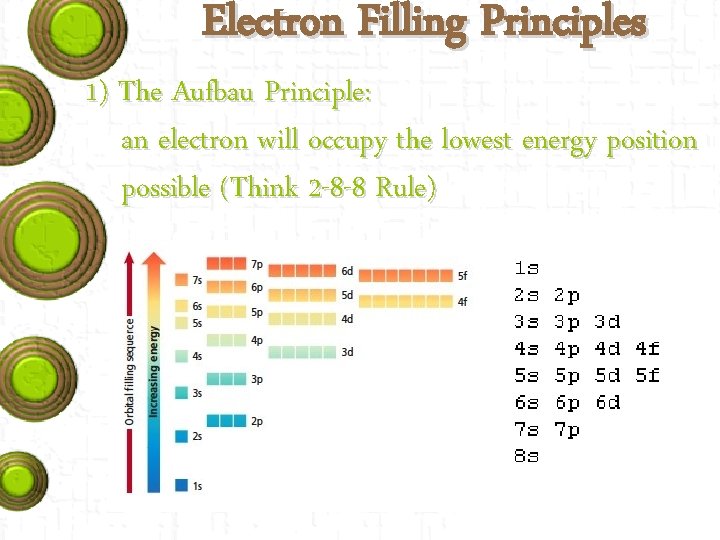 Electron Filling Principles

1) The Aufbau Principle:

an electron will occupy the lowest energy position possible (Think 2-8-8 Rule)

Orbital filling sequence

Increasing energy

7s 6s 5s 4s 3s 2s 1s

7p 6p 5p 4p 3p 2p

6d 5d 4d 3d

5f 4f

1s
2s 2p
3s 3p 3d
4s 4p 4d 4f
5s 5p 5d 5f
6s 6p 6d
7s 7p
8s